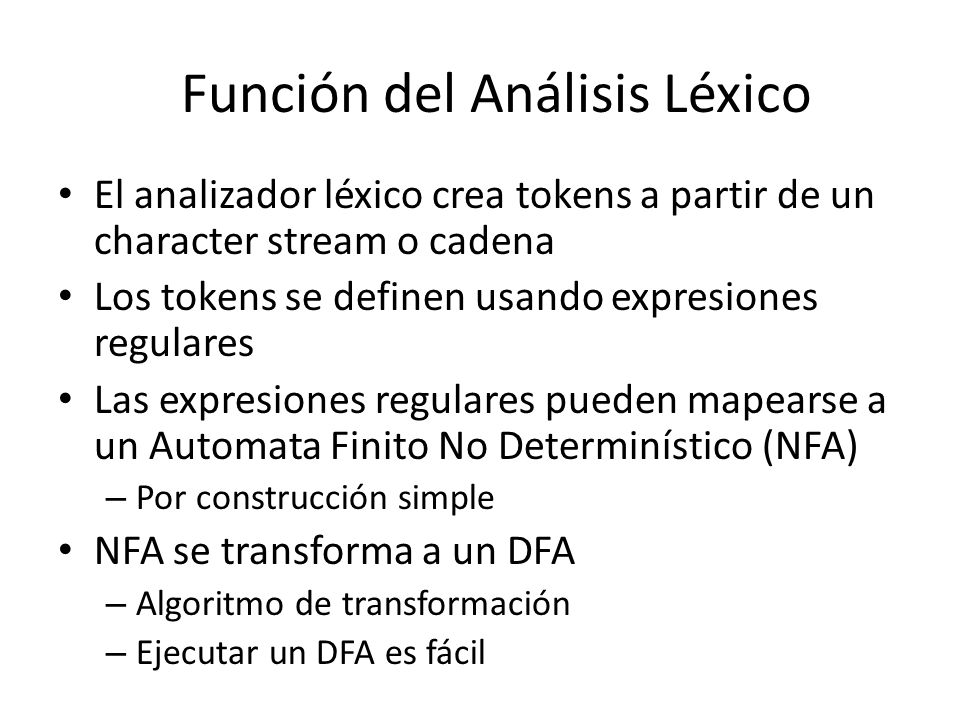 Función del Análisis Léxico

• El analizador léxico crea tokens a partir de un character stream o cadena
• Los tokens se definen usando expresiones regulares
• Las expresiones regulares pueden mapearse a un Automata Finito No Determinístico (NFA)
– Por construcción simple
• NFA se transforma a un DFA
– Algoritmo de transformación
– Ejecutar un DFA es fácil